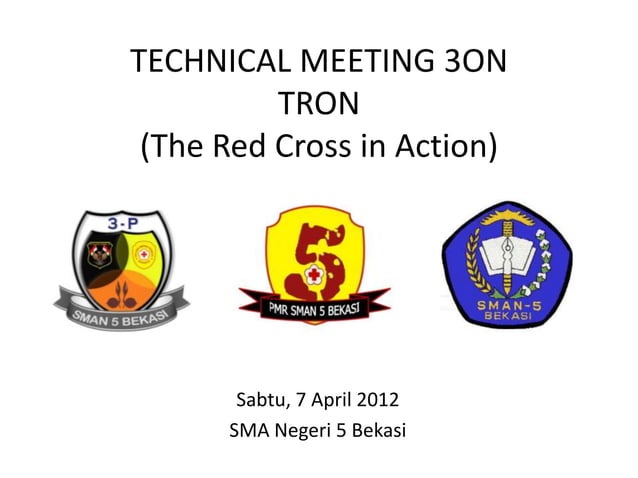 TECHNICAL MEETING 3ON TRON (The Red Cross in Action)

3-P

SMAN 5 BEKASI

5

PMR SMAN 5 BEKASI

SMAN-5
BEKASI

Sabtu, 7 April 2012
SMA Negeri 5 Bekasi